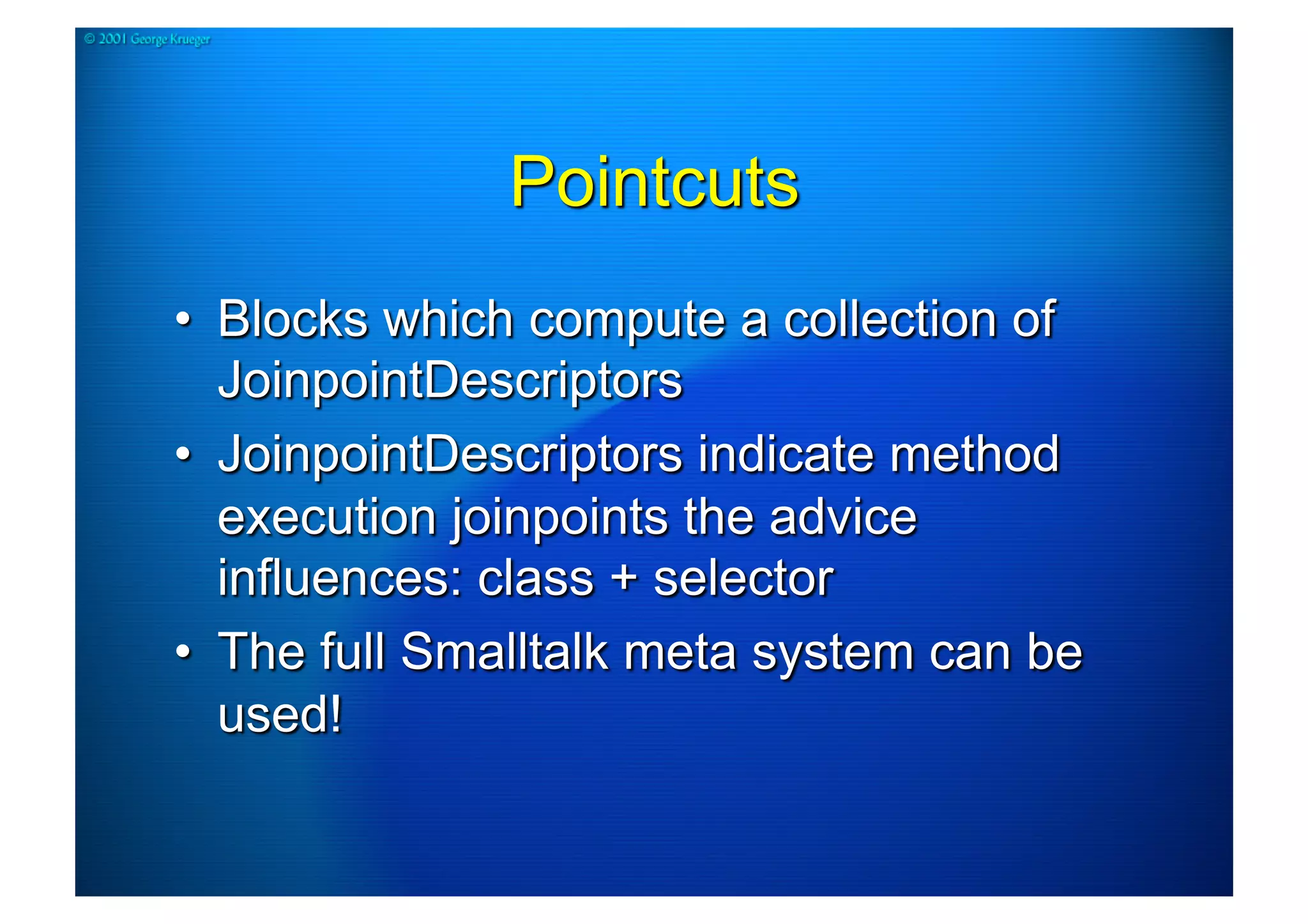 © 2001 George Krueger

Pointcuts

• Blocks which compute a collection of JoinpointDescriptors
• JoinpointDescriptors indicate method execution joinpoints the advice influences: class + selector
• The full Smalltalk meta system can be used!